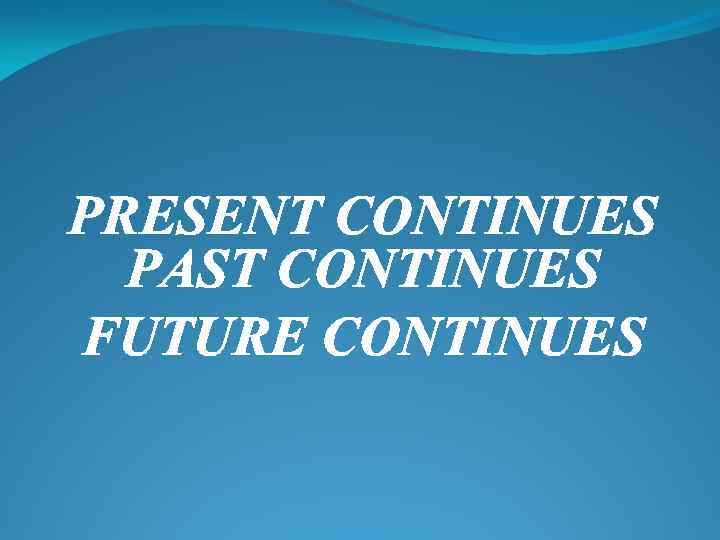 PRESENT CONTINUES
PAST CONTINUES
FUTURE CONTINUES